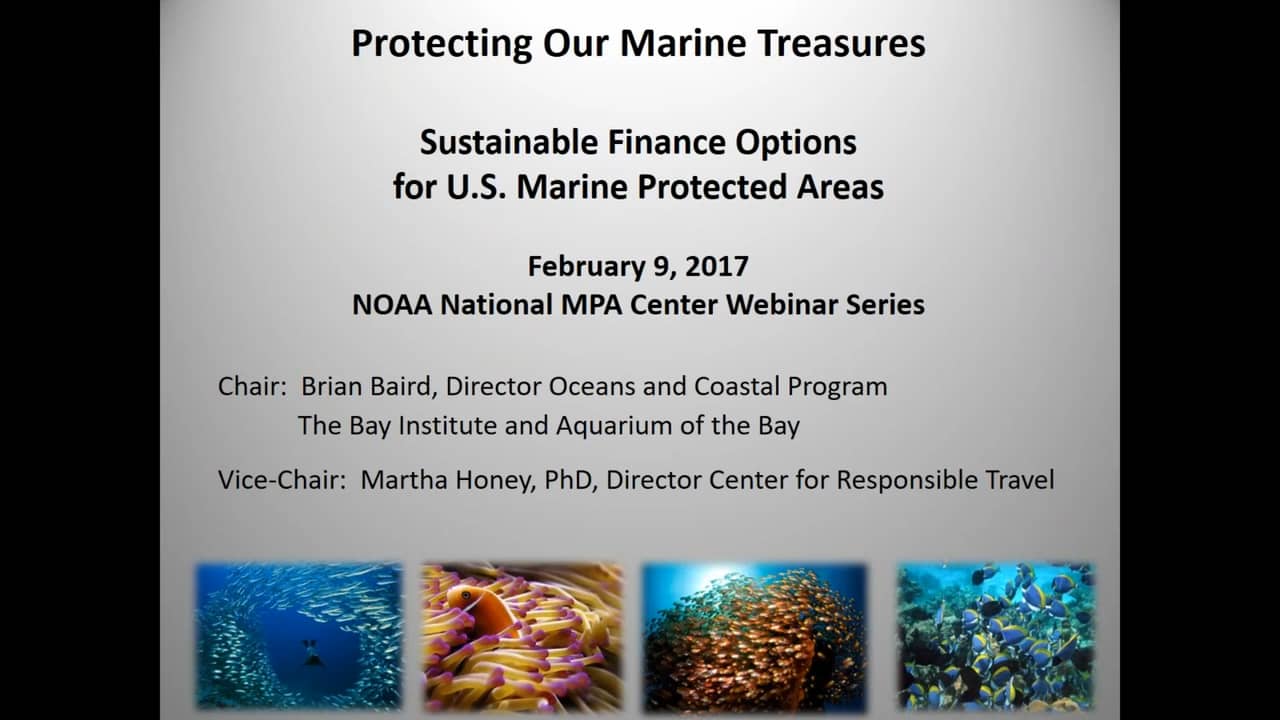 Protecting Our Marine Treasures

Sustainable Finance Options for U.S. Marine Protected Areas

February 9, 2017
NOAA National MPA Center Webinar Series

Chair: Brian Baird, Director Oceans and Coastal Program
The Bay Institute and Aquarium of the Bay

Vice-Chair: Martha Honey, PhD, Director Center for Responsible Travel